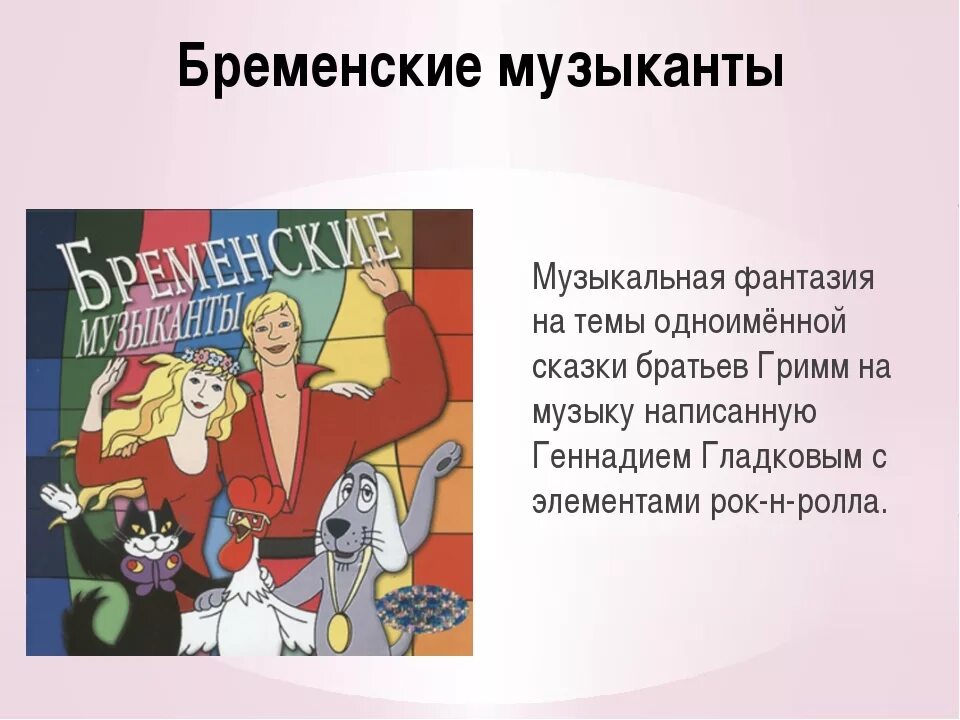 Бременские музыканты

БРЕМЕНСКИЕ
МУЗЫКАНТЫ

Музыкальная фантазия на темы одноимённой сказки братьев Гримм на музыку написанную Геннадием Гладковым с элементами рок-н-ролла.